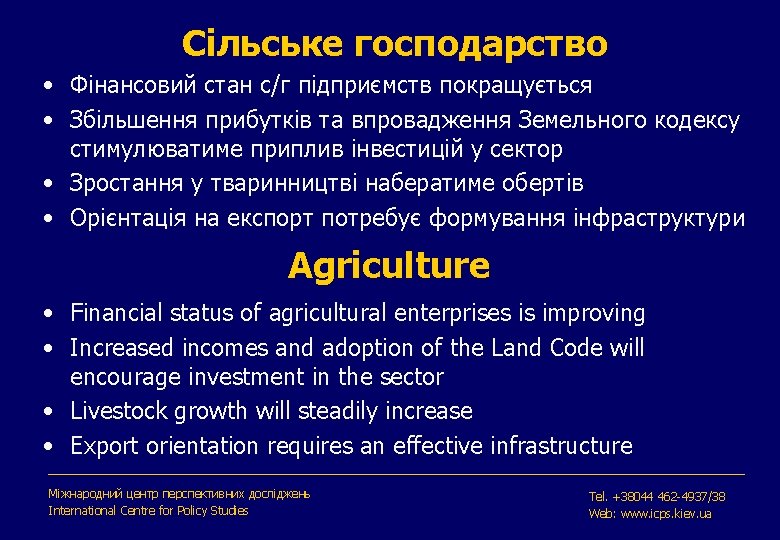 Сільське господарство

• Фінансовий стан с/г підприємств покращується
• Збільшення прибутків та впровадження Земельного кодексу стимулюватиме приплив інвестицій у сектор
• Зростання у тваринництві набератиме обертів
• Орієнтація на експорт потребує формування інфраструктури

Agriculture

• Financial status of agricultural enterprises is improving
• Increased incomes and adoption of the Land Code will encourage investment in the sector
• Livestock growth will steadily increase
• Export orientation requires an effective infrastructure

Міжнародний центр перспективних досліджень
International Centre for Policy Studies

Tel. +38044 462-4937/38
Web: www.icps.kiev.ua